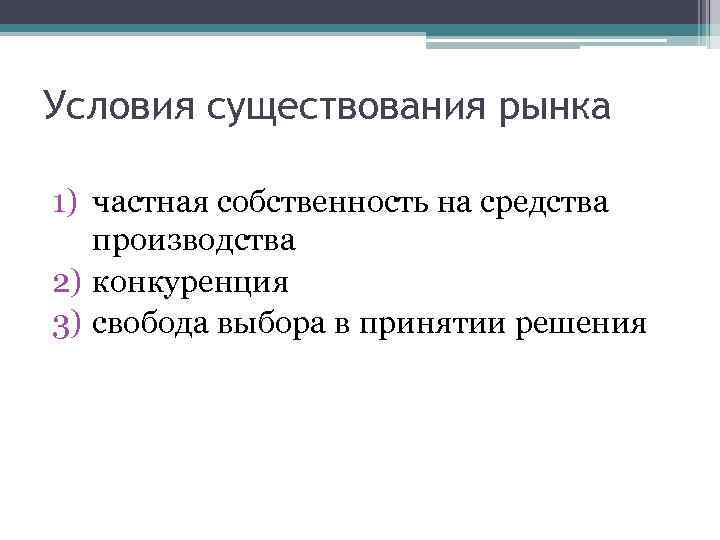 Условия существования рынка

1) частная собственность на средства производства
2) конкуренция
3) свобода выбора в принятии решения